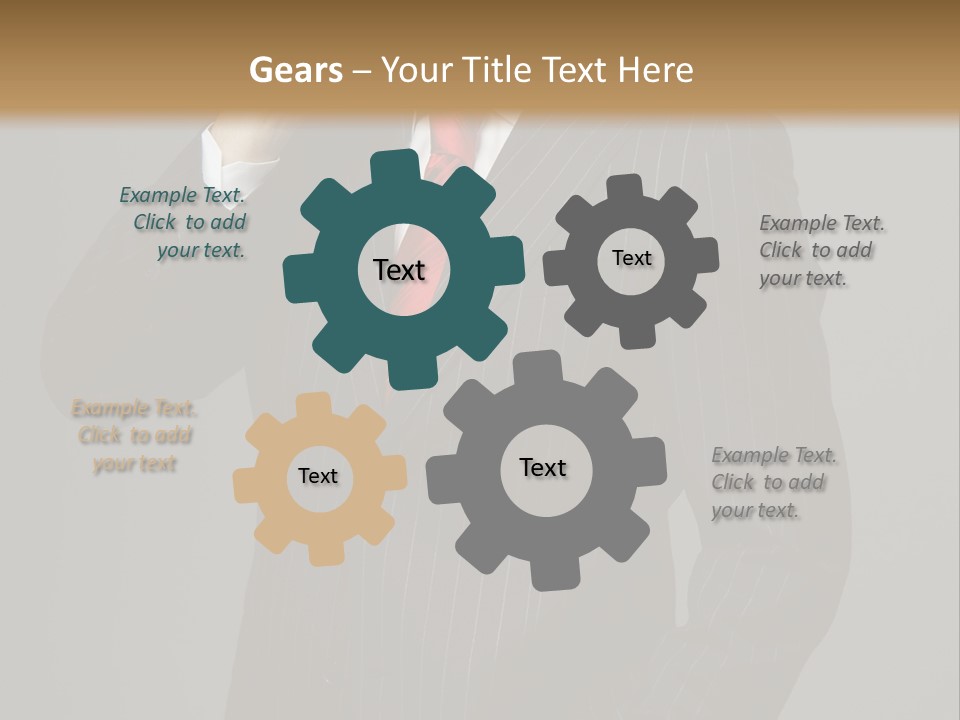 Gears – Your Title Text Here

Example Text. Click to add your text.

Text

Text

Example Text. Click to add your text.

Example Text. Click to add your text

Text

Text

Example Text. Click to add your text.